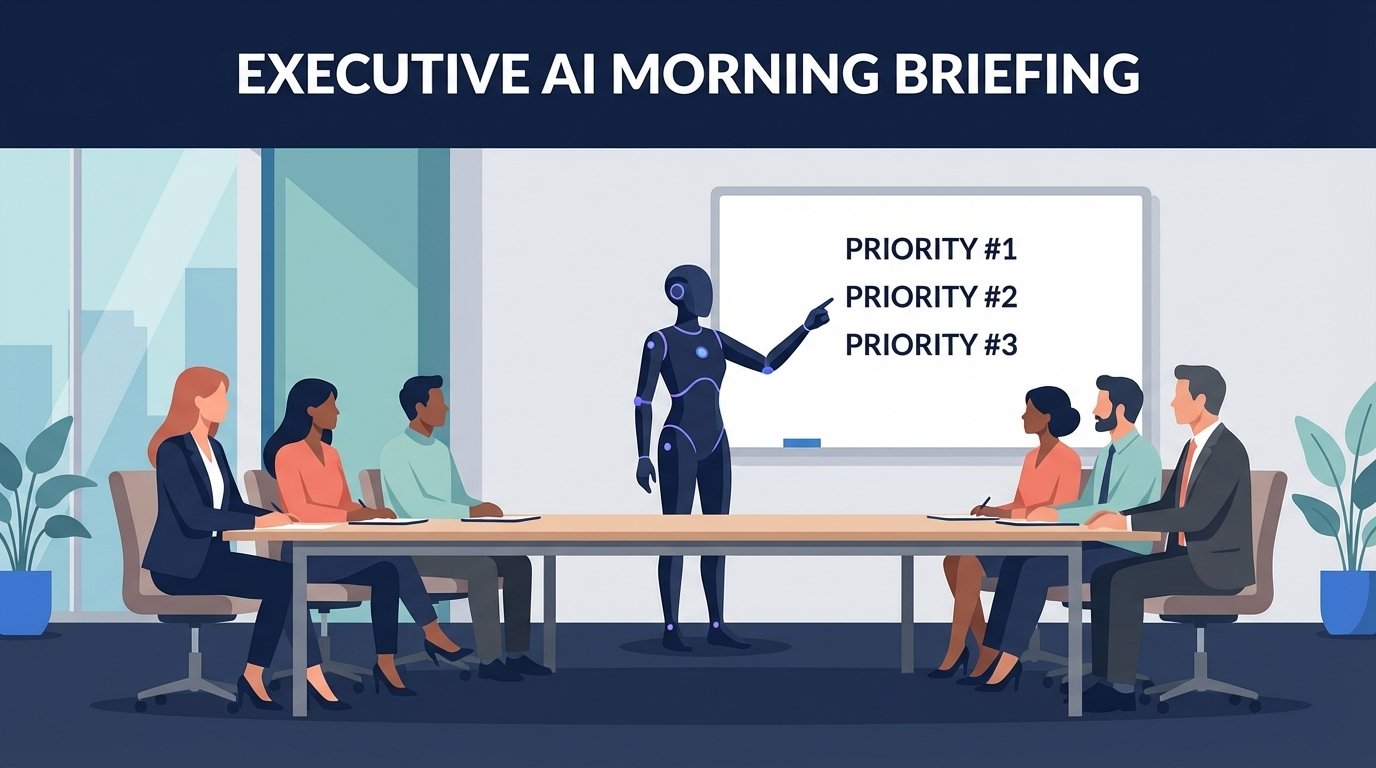 EXECUTIVE AI MORNING BRIEFING

PRIORITY #1
PRIORITY #2
PRIORITY #3